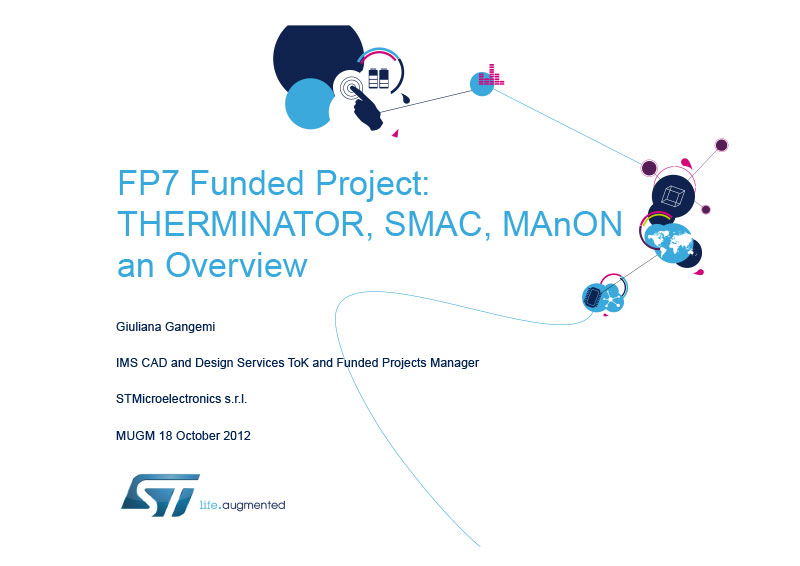 FP7 Funded Project:
THERMINATOR, SMAC, MAnON
an Overview

Giuliana Gangemi

IMS CAD and Design Services ToK and Funded Projects Manager

STMicroelectronics s.r.l.

MUGM 18 October 2012

ST life.augmented